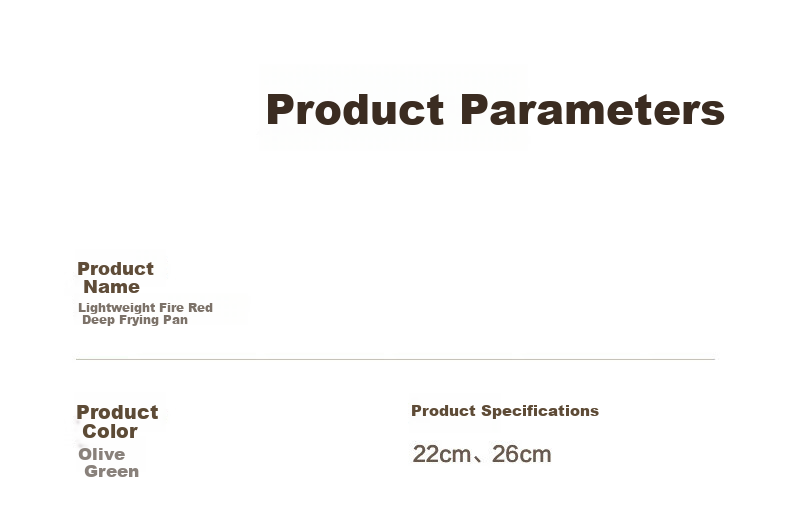 Product Parameters

Product Name

Lightweight Fire Red Deep Frying Pan

Product Color

Olive Green

Product Specifications

22cm、26cm